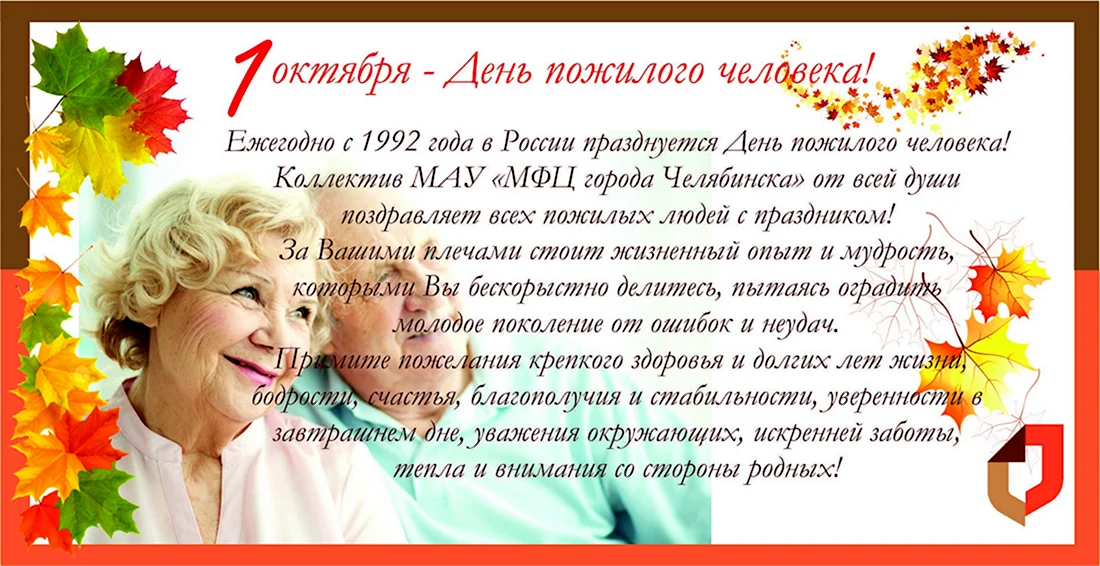 1 октября - День пожилого человека!

Ежегодно с 1992 года в России празднуется День пожилого человека! Коллектив МАУ «МФЦ города Челябинска» от всей души поздравляет всех пожилых людей с праздником!
За Вашими плечами стоит жизненный опыт и мудрость, которыми Вы бескорыстно делитесь, пытаясь оградить молодое поколение от ошибок и неудач.
Примите пожелания крепкого здоровья и долгих лет жизни, бодрости, счастья, благополучия и стабильности, уверенности в завтрашнем дне, уважения окружающих, искренней заботы, тепла и внимания со стороны родных!